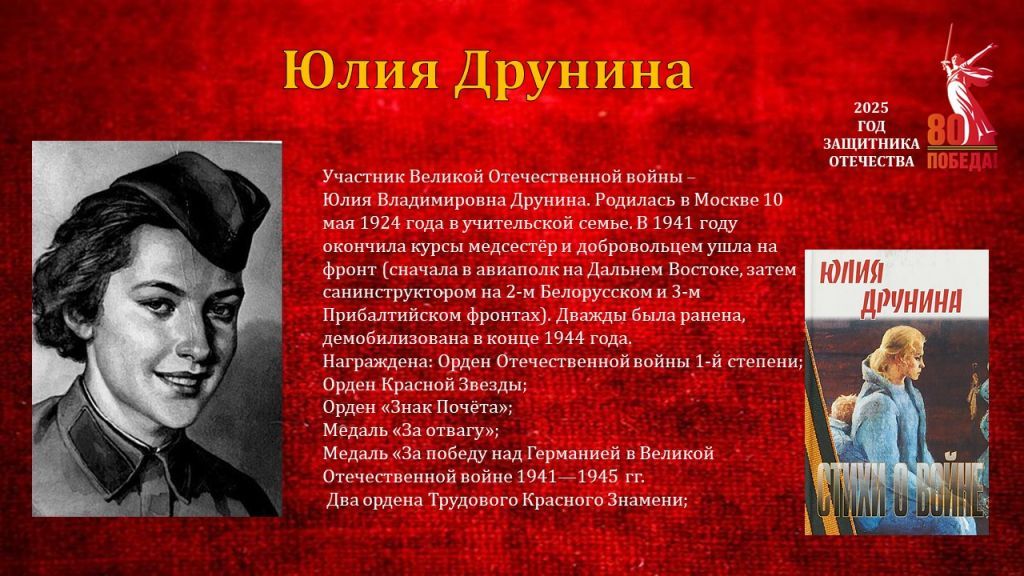 Юлия Друнина

2025 ГОД ЗАЩИТНИКА ОТЕЧЕСТВА

80 ПОБЕДА!

Участник Великой Отечественной войны – Юлия Владимировна Друнина. Родилась в Москве 10 мая 1924 года в учительской семье. В 1941 году окончила курсы медсестёр и добровольцем ушла на фронт (сначала в авиаполк на Дальнем Востоке, затем санинструктором на 2-м Белорусском и 3-м Прибалтийском фронтах). Дважды была ранена, демобилизована в конце 1944 года.
Награждена: Орден Отечественной войны 1-й степени;
Орден Красной Звезды;
Орден «Знак Почёта»;
Медаль «За отвагу»;
Медаль «За победу над Германией в Великой Отечественной войне 1941—1945 гг.
Два ордена Трудового Красного Знамени;

ЮЛИЯ ДРУНИНА

СТИХИ О ВОЙНЕ